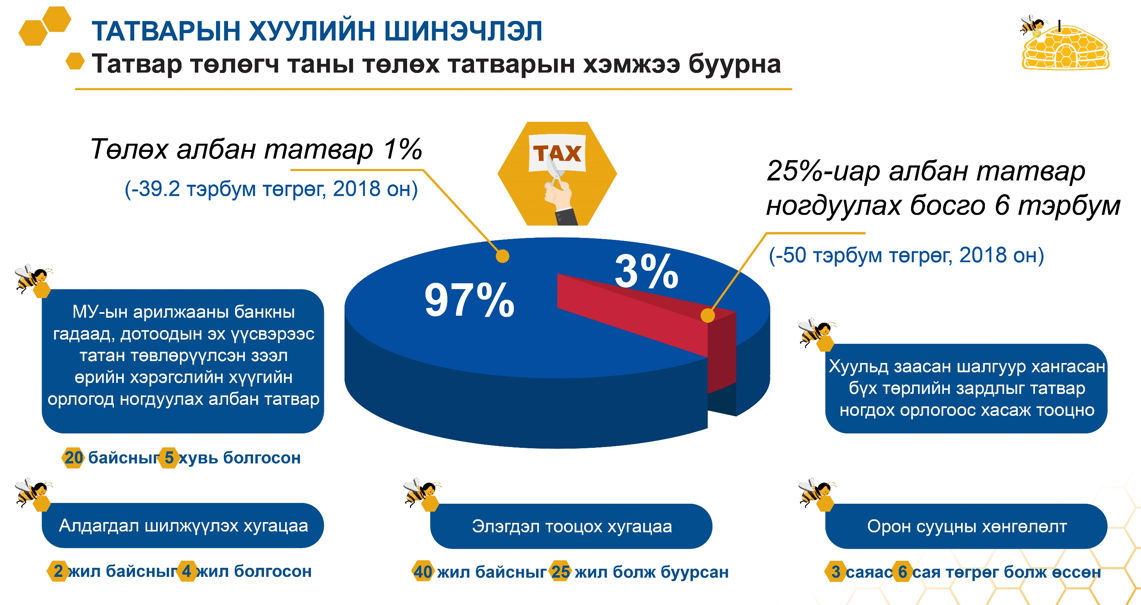 ТАТВАРЫН ХУУЛИЙН ШИНЭЧЛЭЛ
Татвар төлөгч таны төлөх татварын хэмжээ буурна

Төлөх албан татвар 1%
(-39.2 тэрбум төгрөг, 2018 он)

TAX

25%-иар албан татвар ногдуулах босго 6 тэрбум
(-50 тэрбум төгрөг, 2018 он)

97%

3%

МУ-ын арилжааны банкны гадаад, дотоодын эх үүсвэрээс татан төвлөрүүлсэн зээл өрийн хэрэгслийн хүүгийн орлогод ногдуулах албан татвар

20 байсныг 5 хувь болгосон

Хуульд заасан шалгуур хангасан бүх төрлийн зардлыг татвар ногдох орлогоос хасаж тооцно

Алдагдал шилжүүлэх хугацаа

2 жил байсныг 4 жил болгосон

Элэгдэл тооцох хугацаа

40 жил байсныг 25 жил болж буурсан

Орон сууцны хөнгөлөлт

3 саяас 6 сая төгрөг болж өссөн